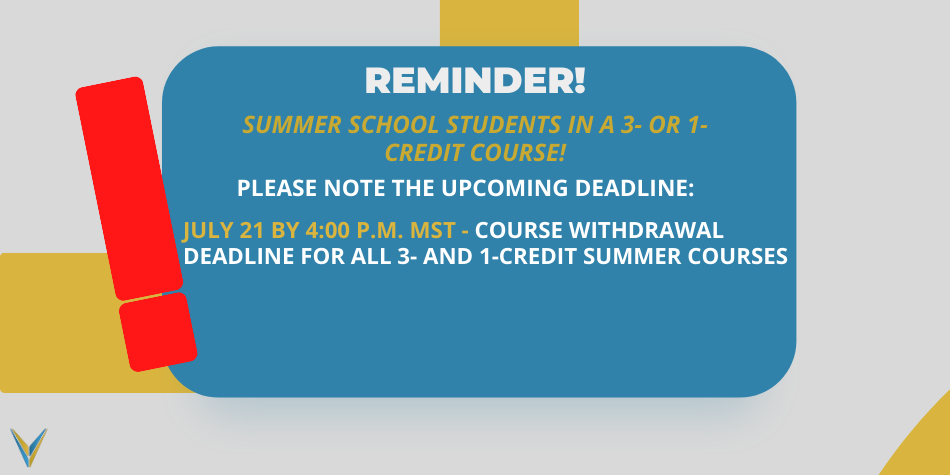 REMINDER!

SUMMER SCHOOL STUDENTS IN A 3- OR 1-CREDIT COURSE!

PLEASE NOTE THE UPCOMING DEADLINE:

JULY 21 BY 4:00 P.M. MST - COURSE WITHDRAWAL DEADLINE FOR ALL 3- AND 1-CREDIT SUMMER COURSES